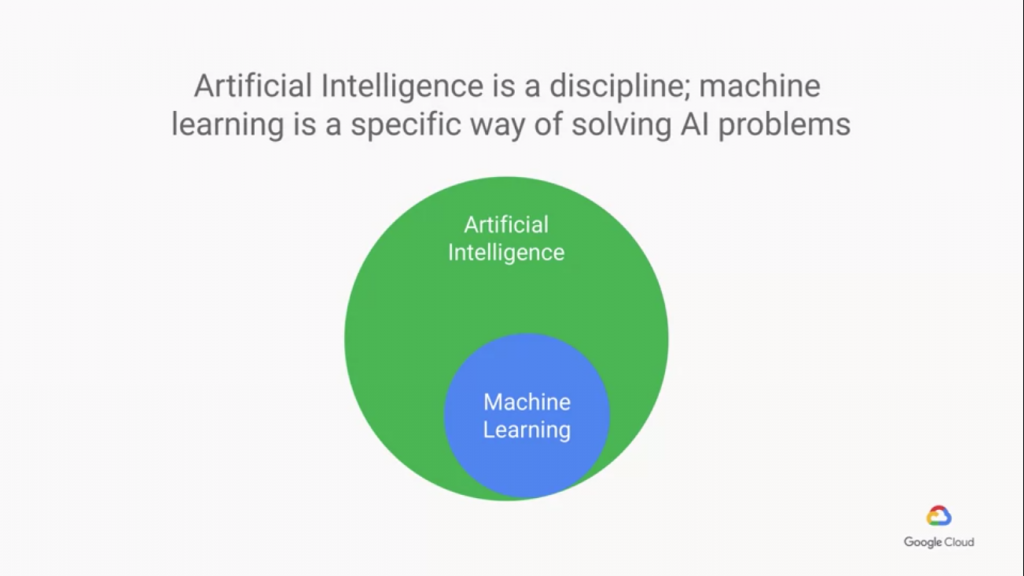 Artificial Intelligence is a discipline; machine learning is a specific way of solving AI problems

Artificial Intelligence

Machine Learning

Google Cloud